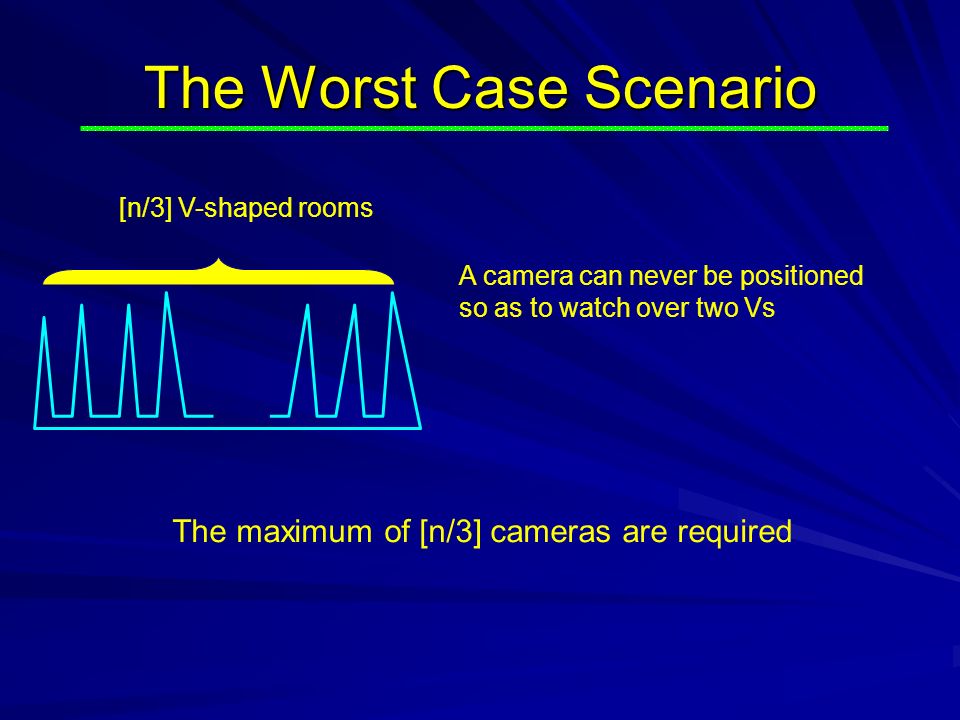 The Worst Case Scenario

[n/3] V-shaped rooms

A camera can never be positioned so as to watch over two Vs

The maximum of [n/3] cameras are required